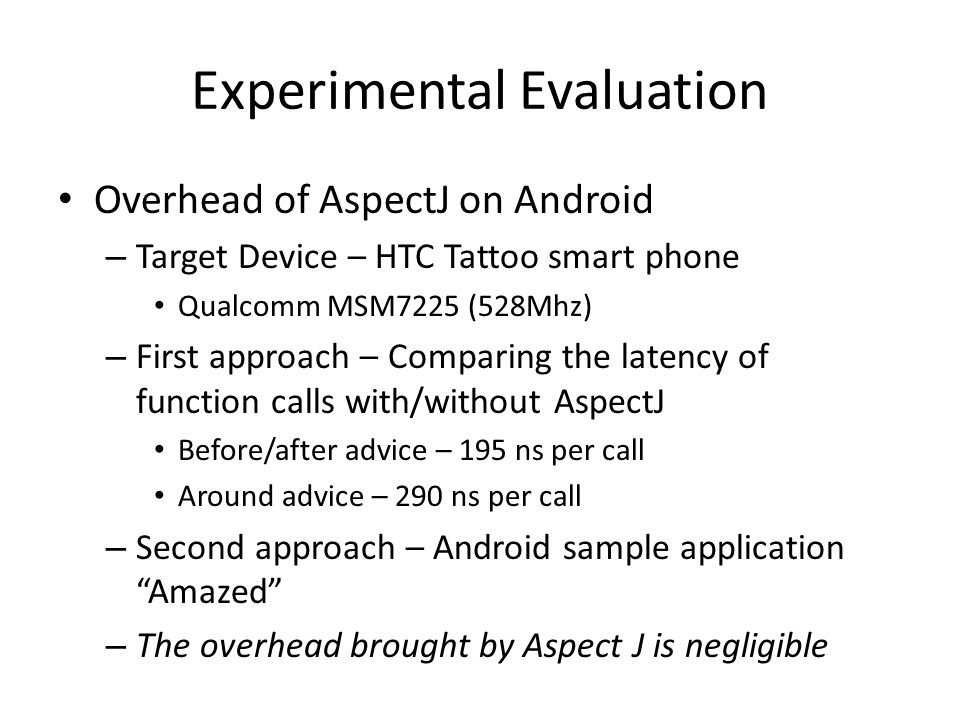 Experimental Evaluation

• Overhead of AspectJ on Android
– Target Device – HTC Tattoo smart phone
• Qualcomm MSM7225 (528Mhz)
– First approach – Comparing the latency of function calls with/without AspectJ
• Before/after advice – 195 ns per call
• Around advice – 290 ns per call
– Second approach – Android sample application “Amazed”
– The overhead brought by Aspect J is negligible